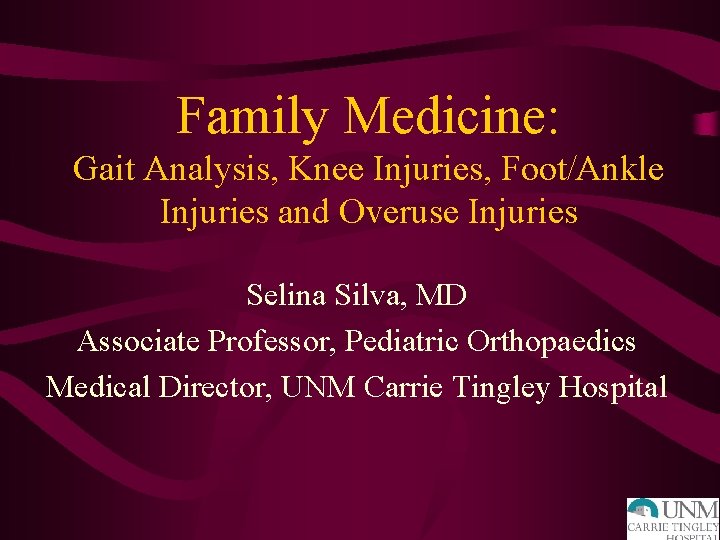 Family Medicine:
Gait Analysis, Knee Injuries, Foot/Ankle Injuries and Overuse Injuries

Selina Silva, MD
Associate Professor, Pediatric Orthopaedics
Medical Director, UNM Carrie Tingley Hospital

UNM
CARRIE TINGLEY
HOSPITAL